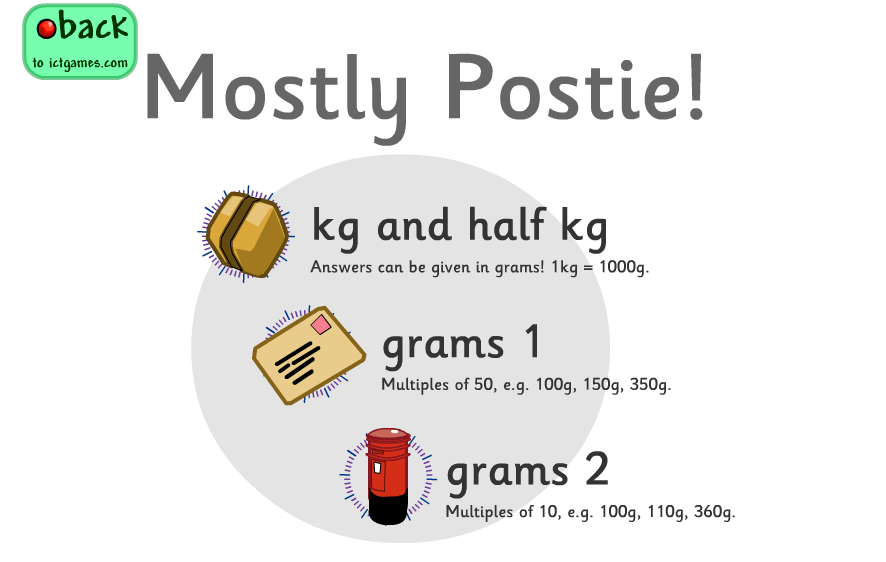 back
to ictgames.com

Mostly Postie!

kg and half kg
Answers can be given in grams! 1kg = 1000g.

grams 1
Multiples of 50, e.g. 100g, 150g, 350g.

grams 2
Multiples of 10, e.g. 100g, 110g, 360g.